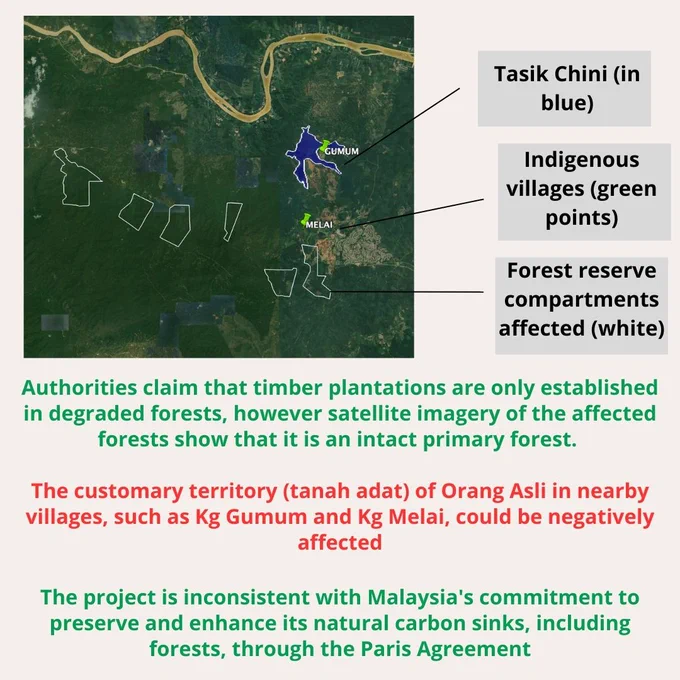 GUMUM

MELAI

Tasik Chini (in blue)

Indigenous villages (green points)

Forest reserve compartments affected (white)

Authorities claim that timber plantations are only established in degraded forests, however satellite imagery of the affected forests show that it is an intact primary forest.

The customary territory (tanah adat) of Orang Asli in nearby villages, such as Kg Gumum and Kg Melai, could be negatively affected

The project is inconsistent with Malaysia's commitment to preserve and enhance its natural carbon sinks, including forests, through the Paris Agreement